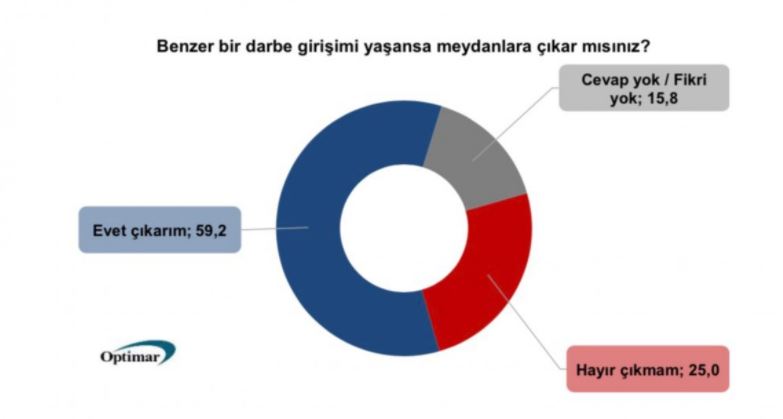 Benzer bir darbe girişimi yaşansa meydanlara çıkar mısınız?

Cevap yok / Fikri yok; 15,8

Evet çıkarım; 59,2

Hayır çıkmam; 25,0

Optimar